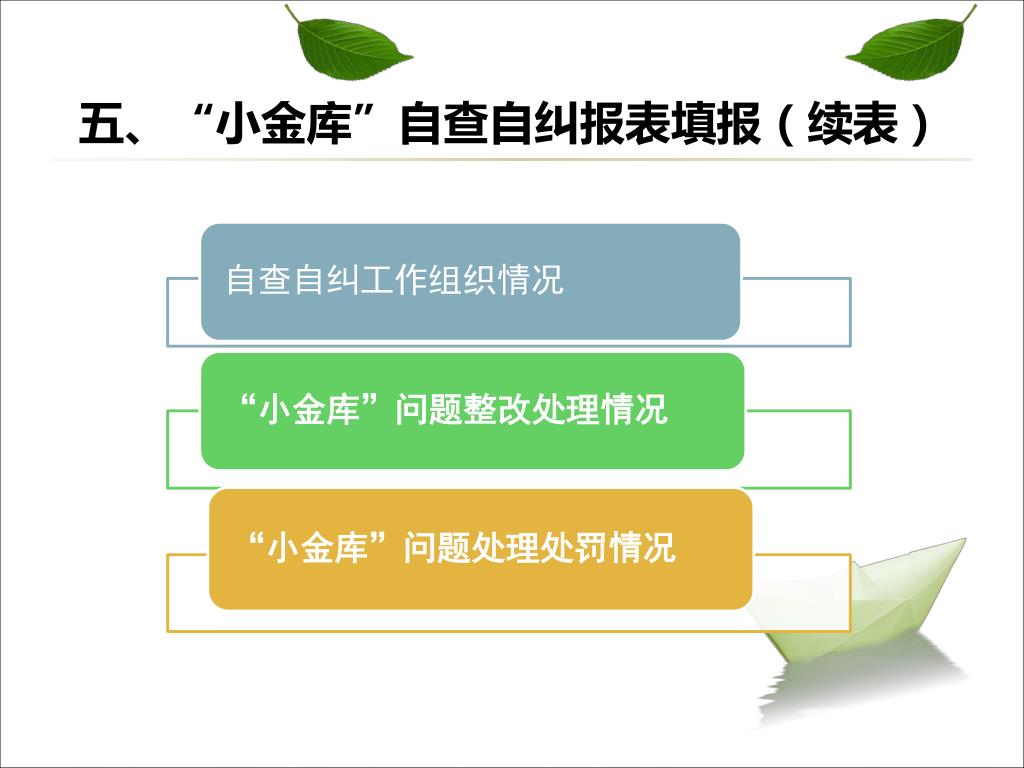 五、“小金库”自查自纠报表填报（续表）

自查自纠工作组织情况

“小金库”问题整改处理情况

“小金库”问题处理处罚情况